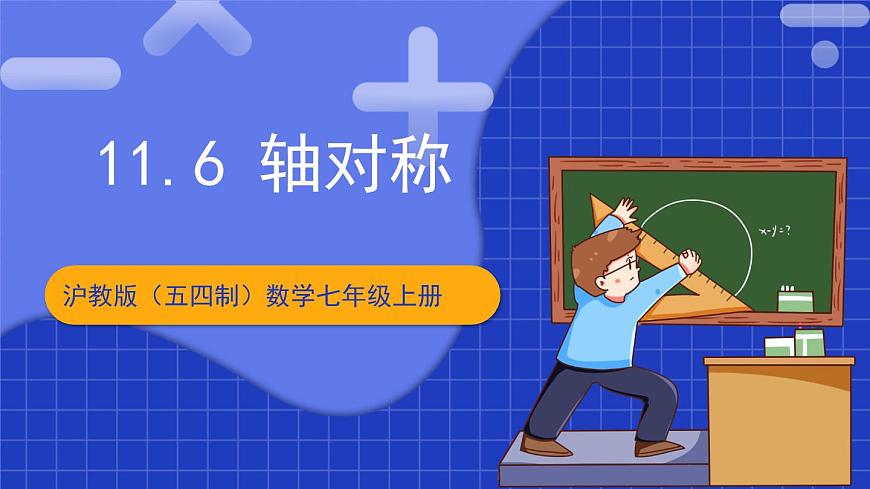 11.6 轴对称

沪教版（五四制）数学七年级上册

x-y=?